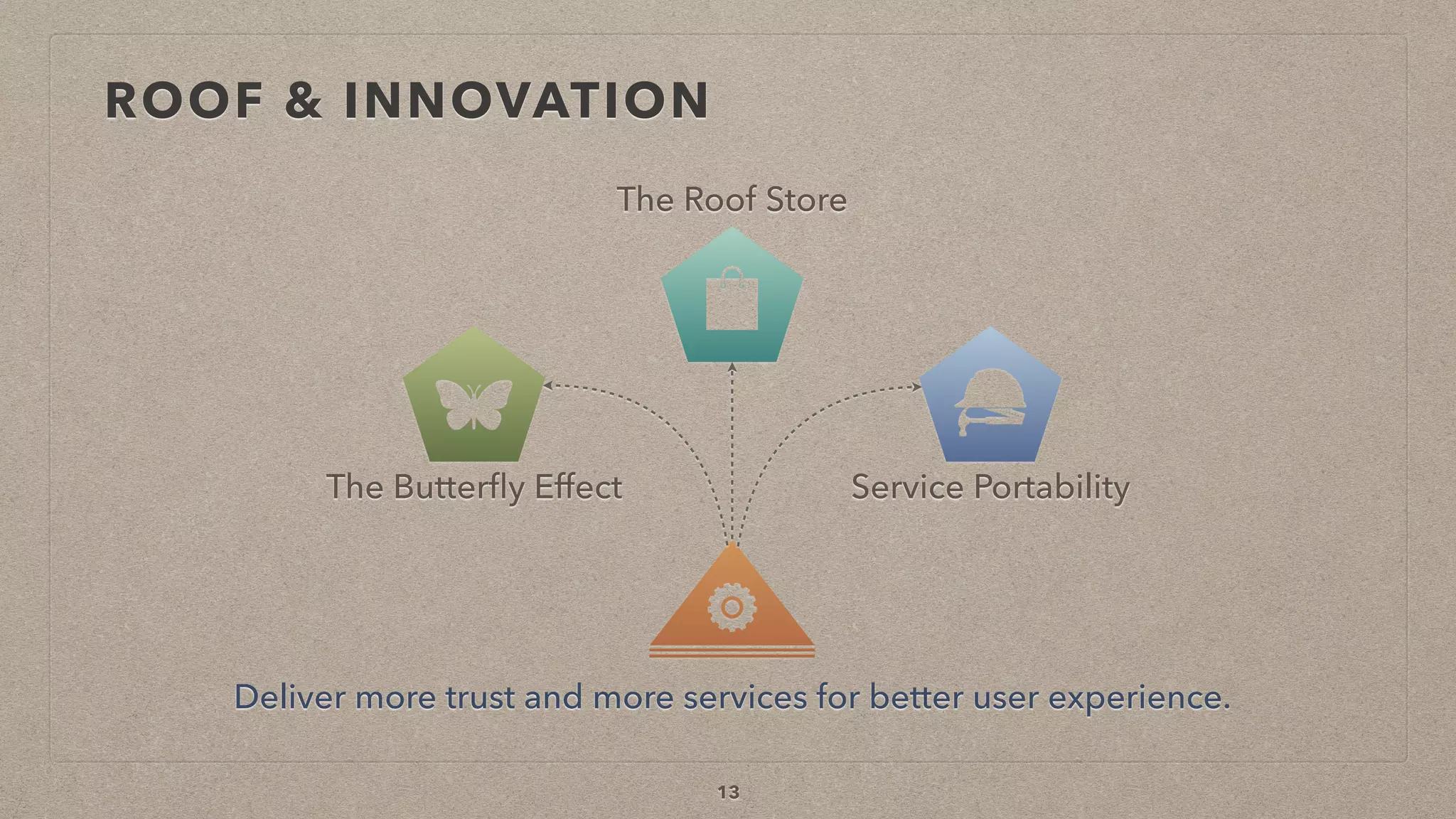 ROOF & INNOVATION

The Roof Store

The Butterfly Effect

Service Portability

Deliver more trust and more services for better user experience.

13